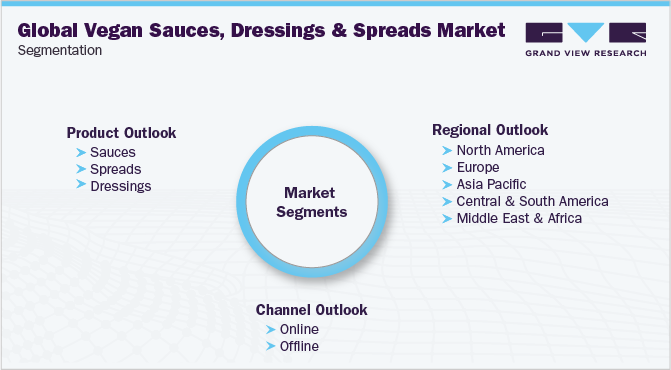 Global Vegan Sauces, Dressings & Spreads Market
Segmentation

GRAND VIEW RESEARCH

Product Outlook
➤ Sauces
➤ Spreads
➤ Dressings

Market Segments

Regional Outlook
➤ North America
➤ Europe
➤ Asia Pacific
➤ Central & South America
➤ Middle East & Africa

Channel Outlook
➤ Online
➤ Offline